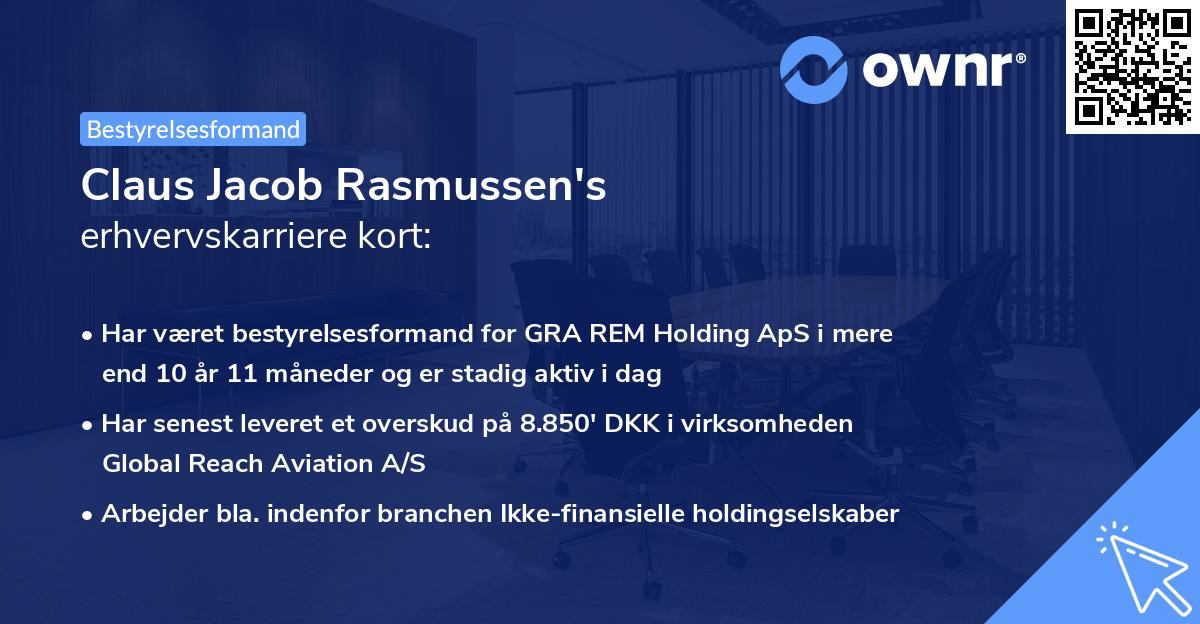 ownr®

Bestyrelsesformand

Claus Jacob Rasmussen's erhvervskarriere kort:

• Har været bestyrelsesformand for GRA REM Holding ApS i mere end 10 år 11 måneder og er stadig aktiv i dag

• Har senest leveret et overskud på 8.850' DKK i virksomheden Global Reach Aviation A/S

• Arbejder bla. indenfor branchen Ikke-finansielle holdingselskaber